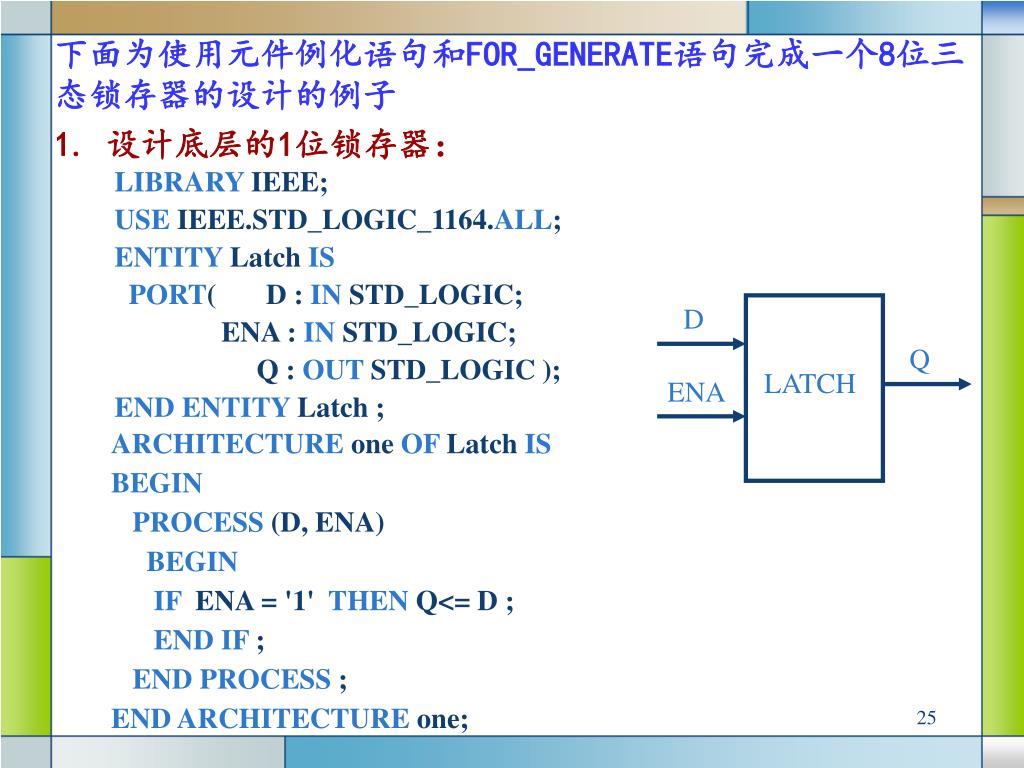 下面为使用元件例化语句和FOR_GENERATE语句完成一个8位三态锁存器的设计的例子

1. 设计底层的1位锁存器:

LIBRARY IEEE;
USE IEEE.STD_LOGIC_1164.ALL;
ENTITY Latch IS
PORT( D : IN STD_LOGIC;
ENA : IN STD_LOGIC;
Q : OUT STD_LOGIC );
END ENTITY Latch ;
ARCHITECTURE one OF Latch IS
BEGIN
PROCESS (D, ENA)
BEGIN
IF ENA = '1' THEN Q<= D ;
END IF ;
END PROCESS ;
END ARCHITECTURE one;

D
ENA
LATCH
Q

25